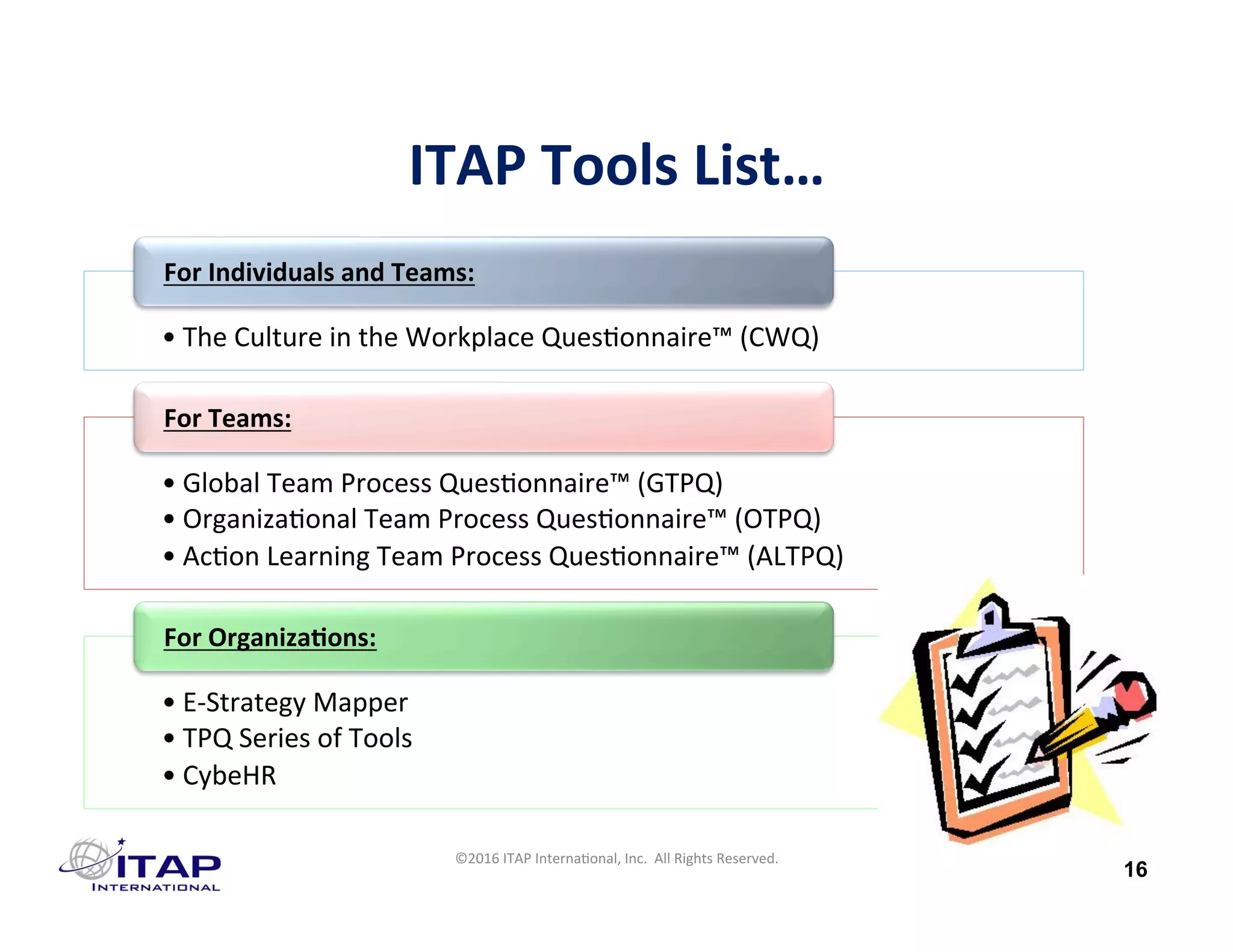 ITAP Tools List…

For Individuals and Teams:

• The Culture in the Workplace Questionnaire™ (CWQ)

For Teams:

• Global Team Process Questionnaire™ (GTPQ)
• Organizational Team Process Questionnaire™ (OTPQ)
• Action Learning Team Process Questionnaire™ (ALTPQ)

For Organizations:

• E-Strategy Mapper
• TPQ Series of Tools
• CybeHR

ITAP INTERNATIONAL

©2016 ITAP International, Inc. All Rights Reserved.

16